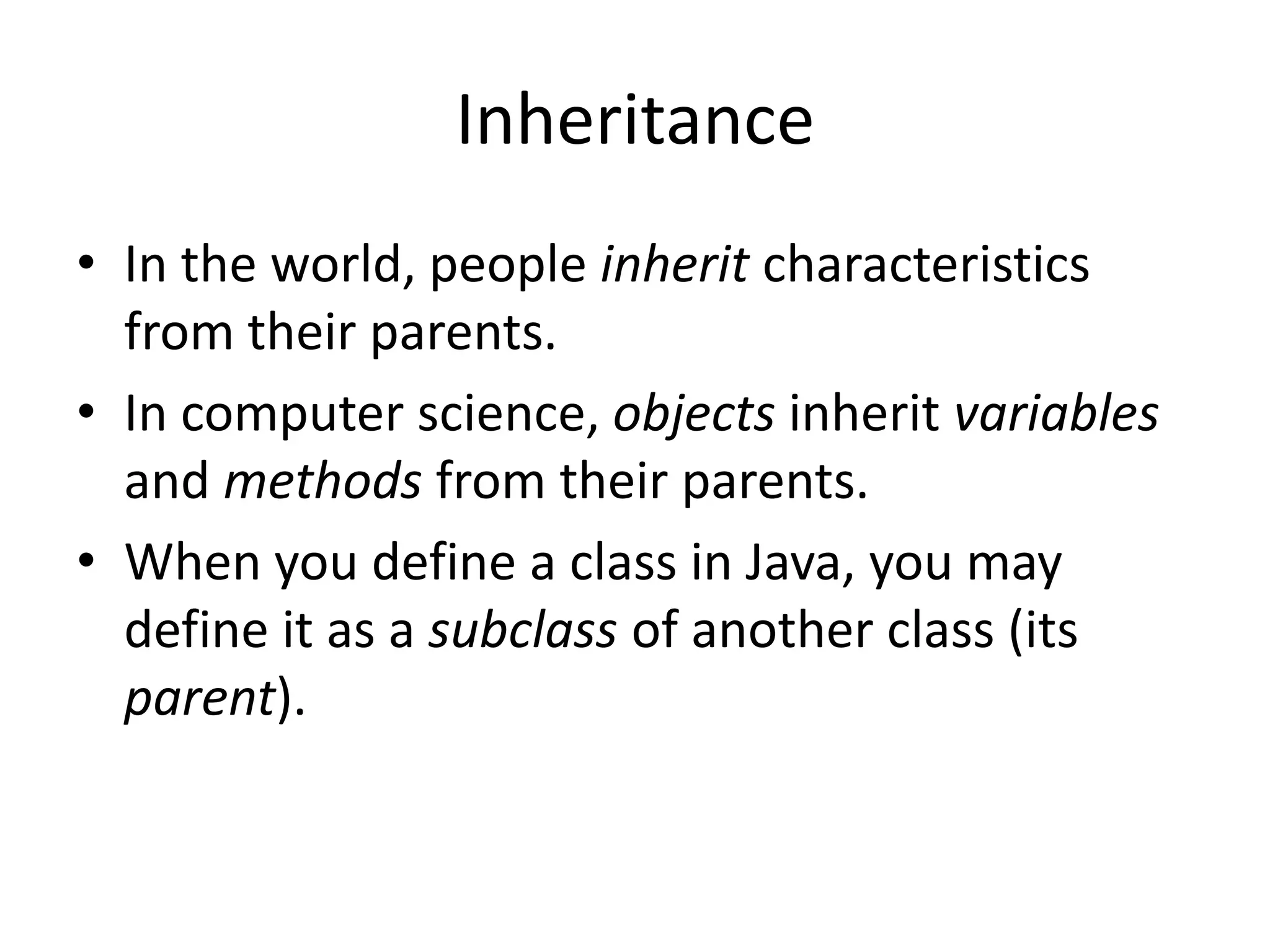 Inheritance

• In the world, people inherit characteristics from their parents.
• In computer science, objects inherit variables and methods from their parents.
• When you define a class in Java, you may define it as a subclass of another class (its parent).